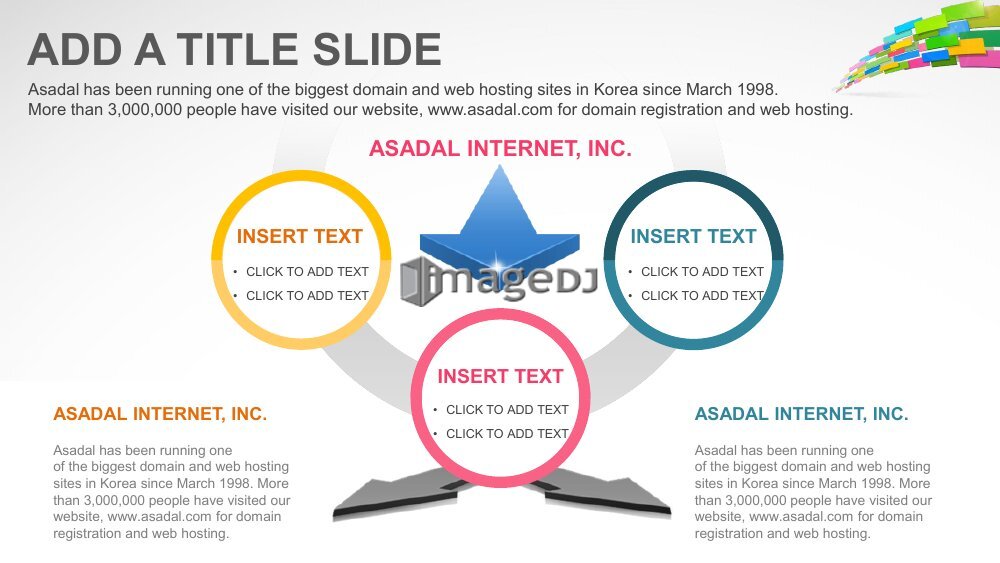 ADD A TITLE SLIDE

Asadal has been running one of the biggest domain and web hosting sites in Korea since March 1998. More than 3,000,000 people have visited our website, www.asadal.com for domain registration and web hosting.

ASADAL INTERNET, INC.

INSERT TEXT
• CLICK TO ADD TEXT
• CLICK TO ADD TEXT

imageDJ

INSERT TEXT
• CLICK TO ADD TEXT
• CLICK TO ADD TEXT

INSERT TEXT
• CLICK TO ADD TEXT
• CLICK TO ADD TEXT

ASADAL INTERNET, INC.

Asadal has been running one of the biggest domain and web hosting sites in Korea since March 1998. More than 3,000,000 people have visited our website, www.asadal.com for domain registration and web hosting.

ASADAL INTERNET, INC.

Asadal has been running one of the biggest domain and web hosting sites in Korea since March 1998. More than 3,000,000 people have visited our website, www.asadal.com for domain registration and web hosting.